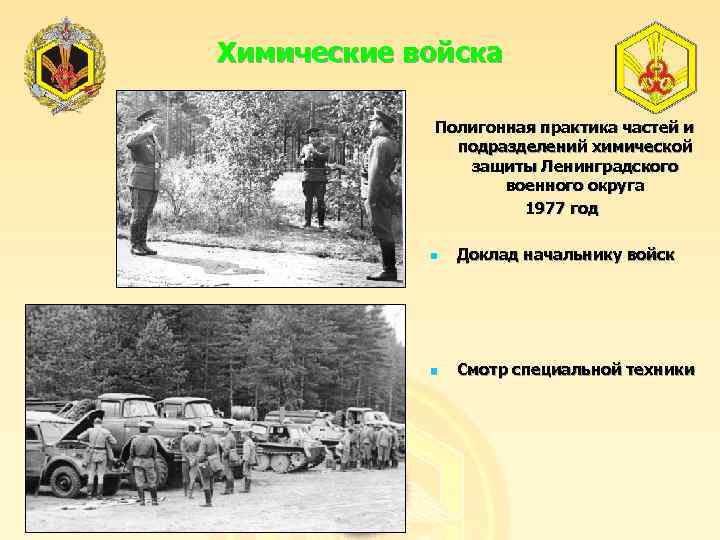 Химические войска

Полигонная практика частей и подразделений химической защиты Ленинградского военного округа
1977 год

Доклад начальнику войск

Смотр специальной техники